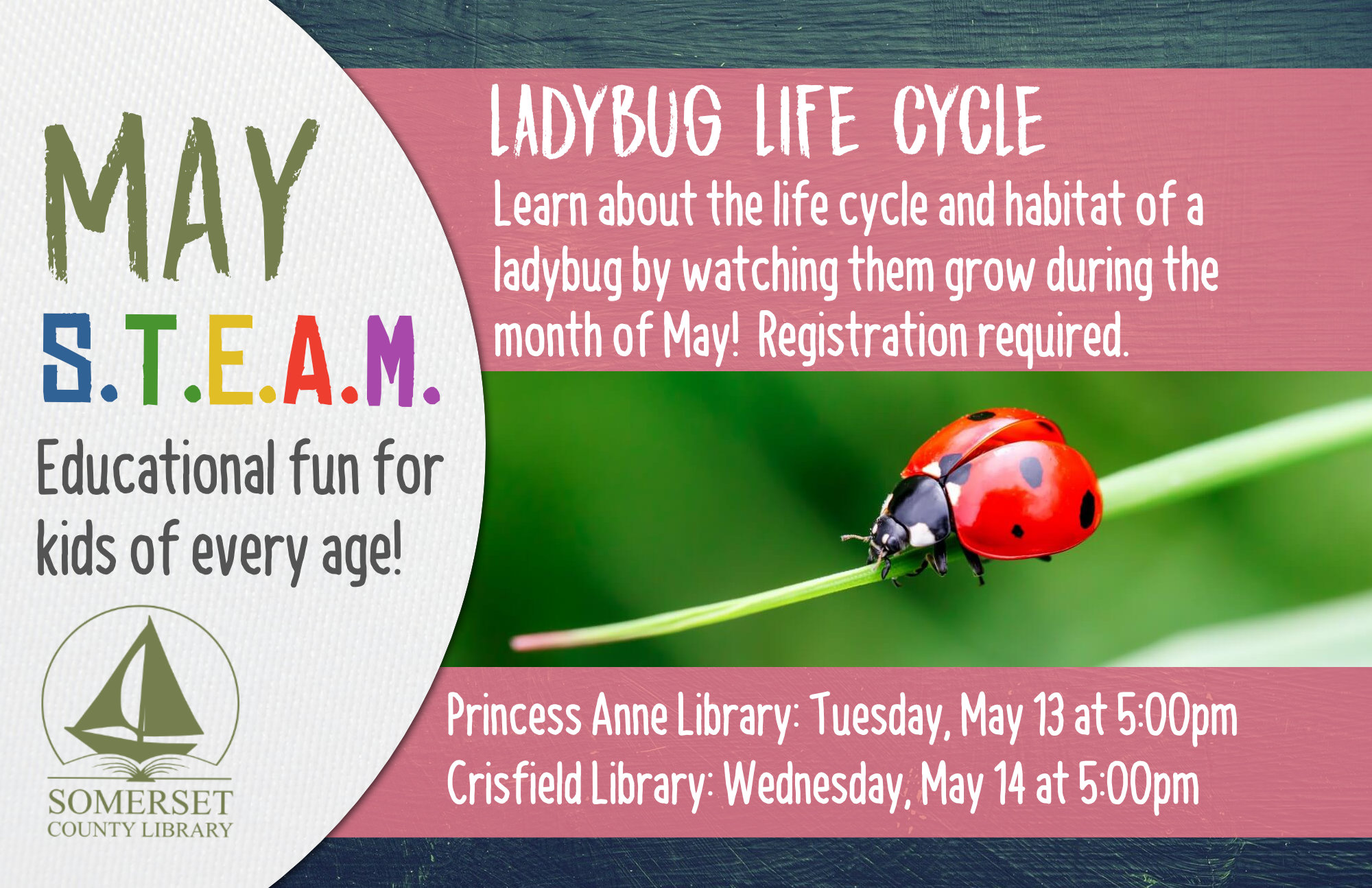 MAY
S.T.E.A.M.
Educational fun for kids of every age!

SOMERSET
COUNTY LIBRARY

LADYBUG LIFE CYCLE
Learn about the life cycle and habitat of a ladybug by watching them grow during the month of May! Registration required.

Princess Anne Library: Tuesday, May 13 at 5:00pm
Crisfield Library: Wednesday, May 14 at 5:00pm